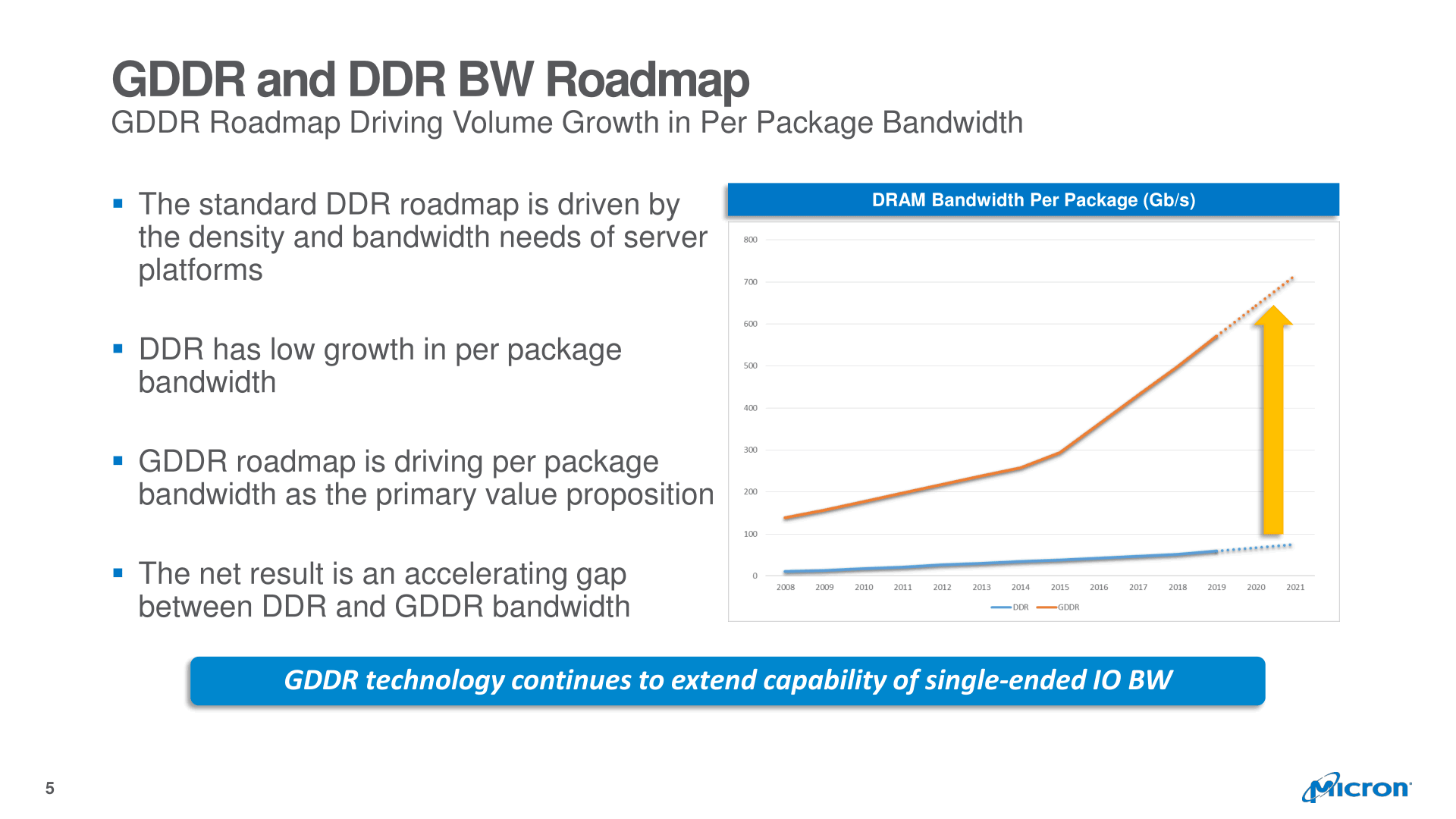 GDDR and DDR BW Roadmap

GDDR Roadmap Driving Volume Growth in Per Package Bandwidth

▪ The standard DDR roadmap is driven by the density and bandwidth needs of server platforms

▪ DDR has low growth in per package bandwidth

▪ GDDR roadmap is driving per package bandwidth as the primary value proposition

▪ The net result is an accelerating gap between DDR and GDDR bandwidth

DRAM Bandwidth Per Package (Gb/s)

800
700
600
500
400
300
200
100
0

2008 2009 2010 2011 2012 2013 2014 2015 2016 2017 2018 2019 2020 2021

DDR GDDR

GDDR technology continues to extend capability of single-ended IO BW

5

Micron